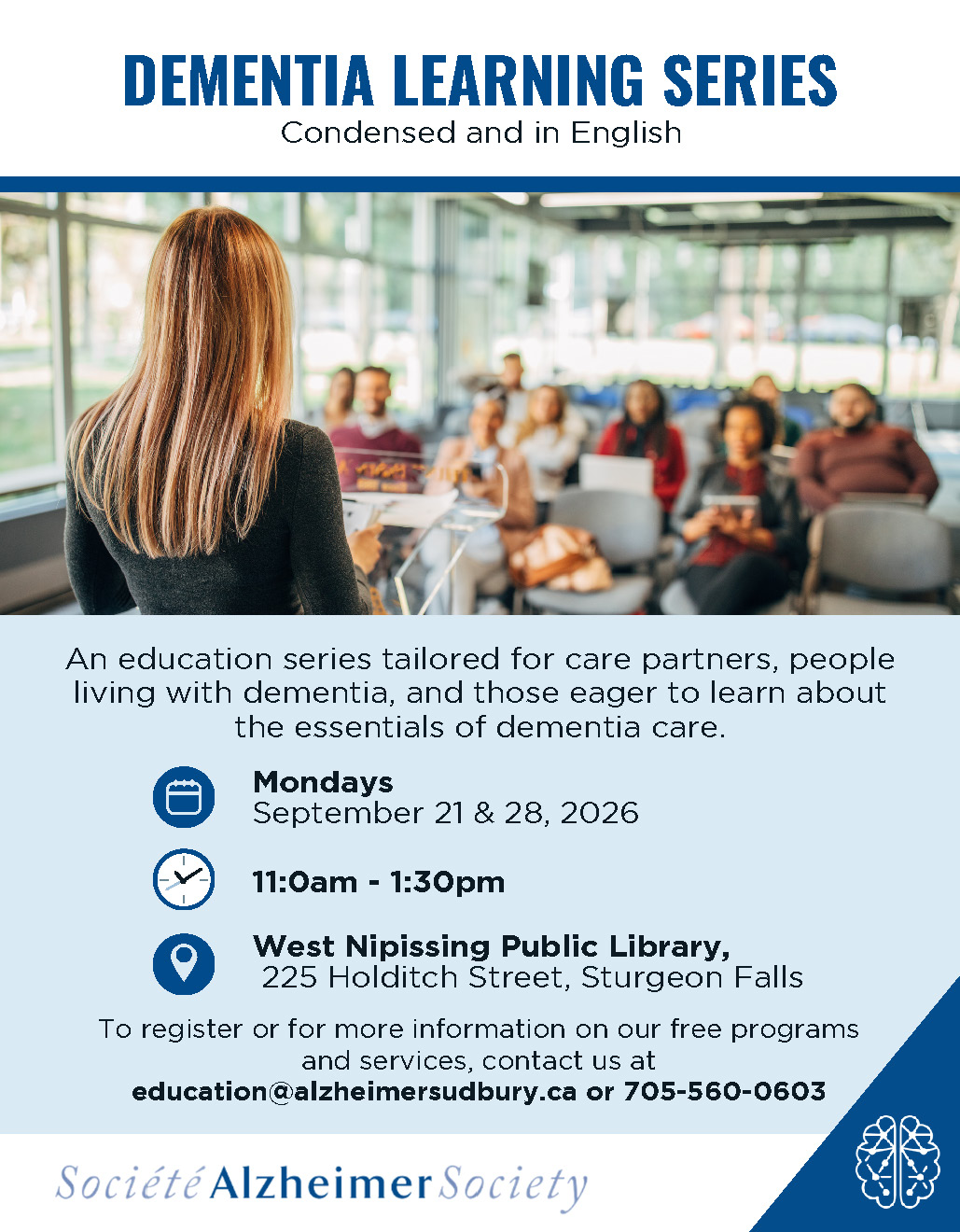 DEMENTIA LEARNING SERIES
Condensed and in English

An education series tailored for care partners, people living with dementia, and those eager to learn about the essentials of dementia care.

Mondays
September 21 & 28, 2026

11:0am - 1:30pm

West Nipissing Public Library,
225 Holditch Street, Sturgeon Falls

To register or for more information on our free programs and services, contact us at
education@alzheimersudbury.ca or 705-560-0603

Société Alzheimer Society